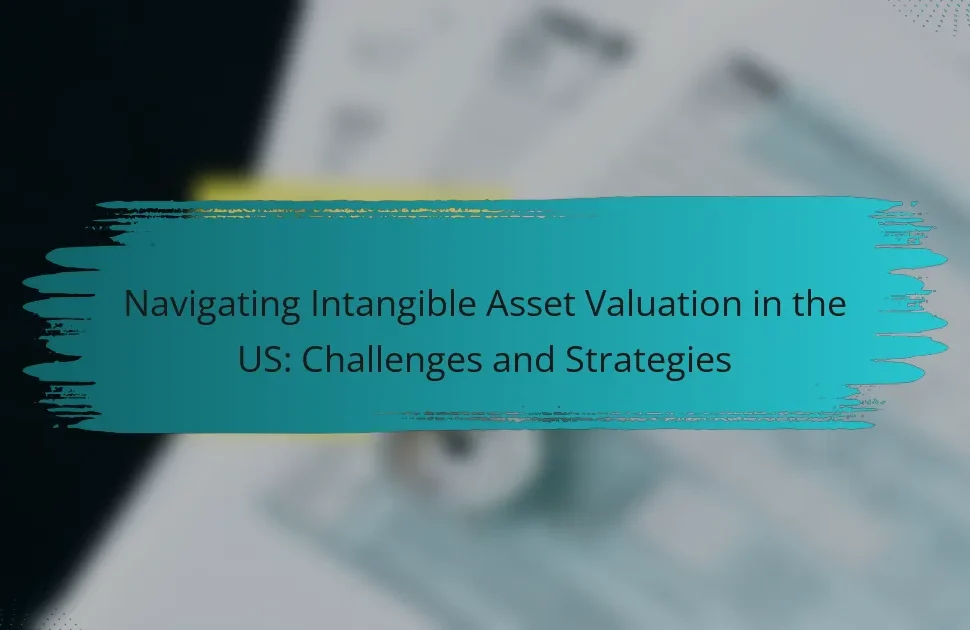 Navigating Intangible Asset Valuation in the US: Challenges and Strategies